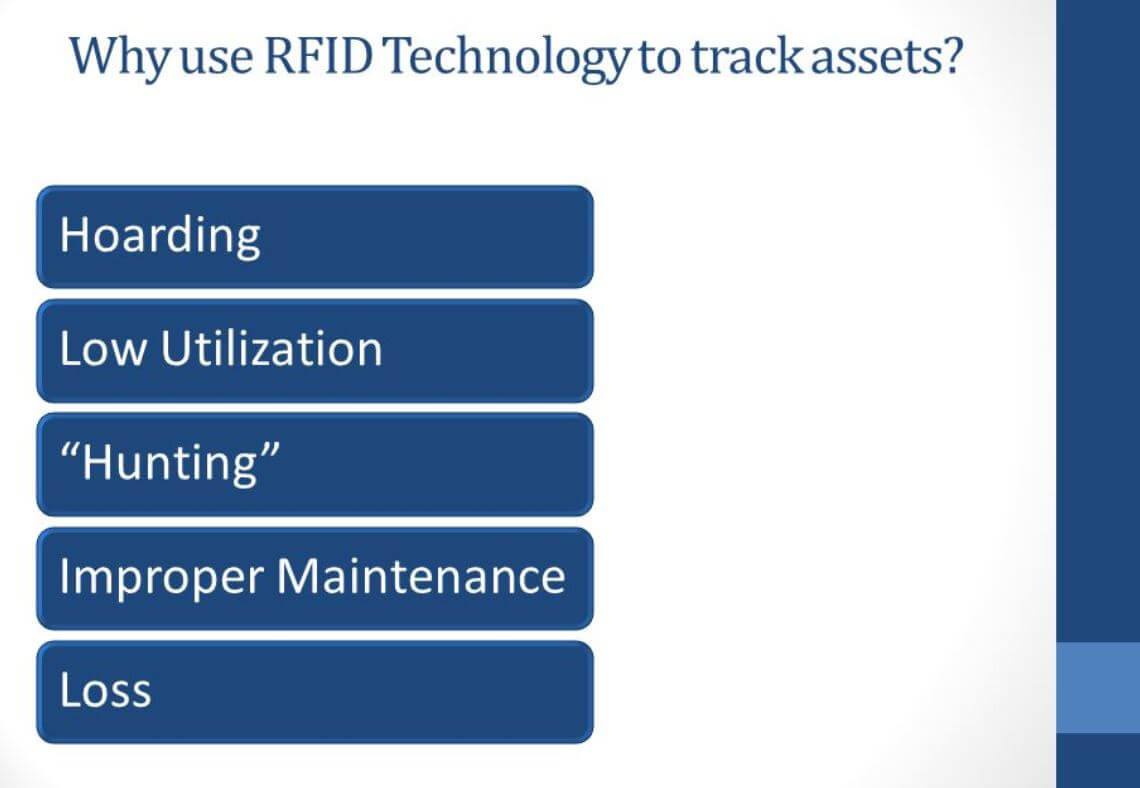 Why use RFID Technology to track assets?

Hoarding

Low Utilization

“Hunting”

Improper Maintenance

Loss